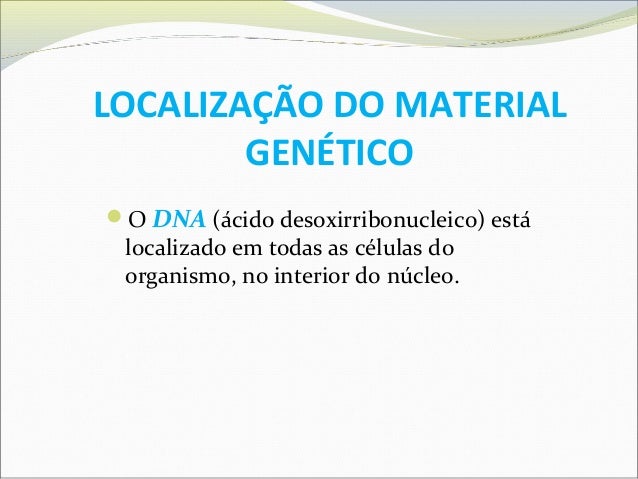 LOCALIZAÇÃO DO MATERIAL GENÉTICO

O DNA (ácido desoxirribonucleico) está localizado em todas as células do organismo, no interior do núcleo.